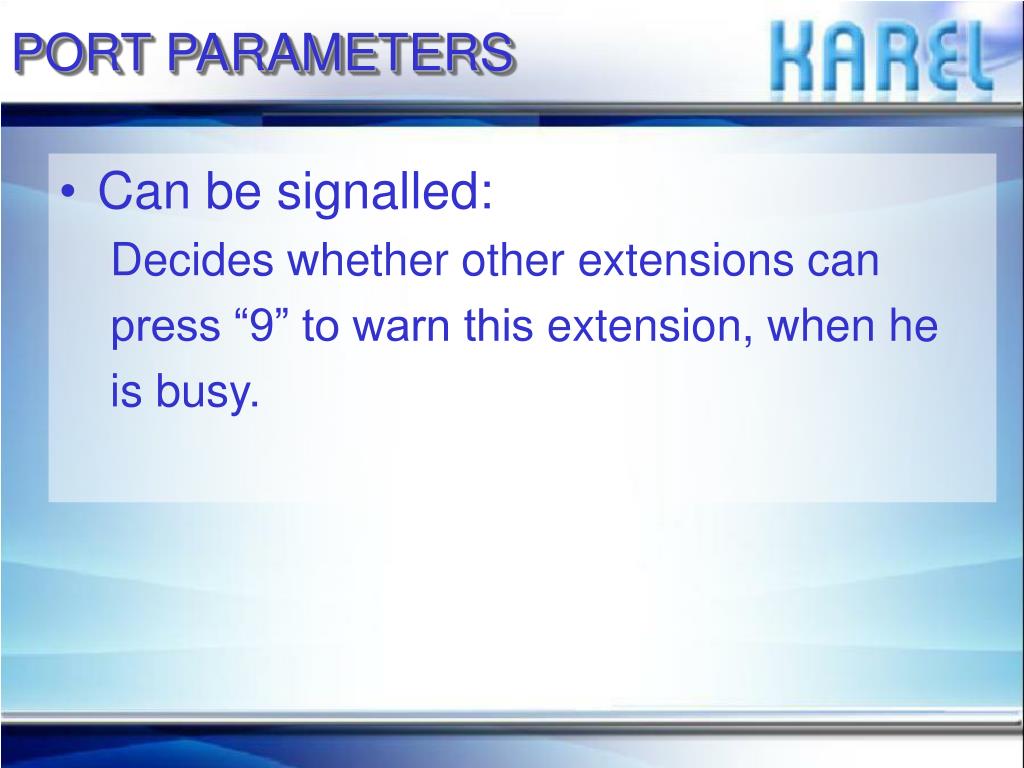 PORT PARAMETERS

KAREL

• Can be signalled:

Decides whether other extensions can press “9” to warn this extension, when he is busy.